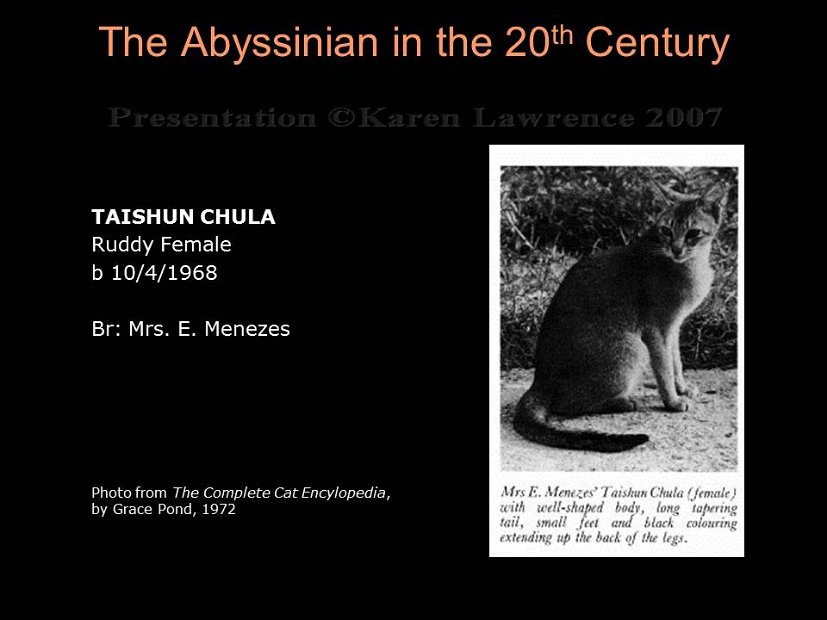 The Abyssinian in the 20$^{th}$ Century

Presentation ©Karen Lawrence 2007

TAISHUN CHULA
Ruddy Female
b 10/4/1968

Br: Mrs. E. Menezes

Photo from The Complete Cat Encylopedia, by Grace Pond, 1972

Mrs E. Menezes' Taishun Chula (female) with well-shaped body, long tapering tail, small feet and black colouring extending up the back of the legs.